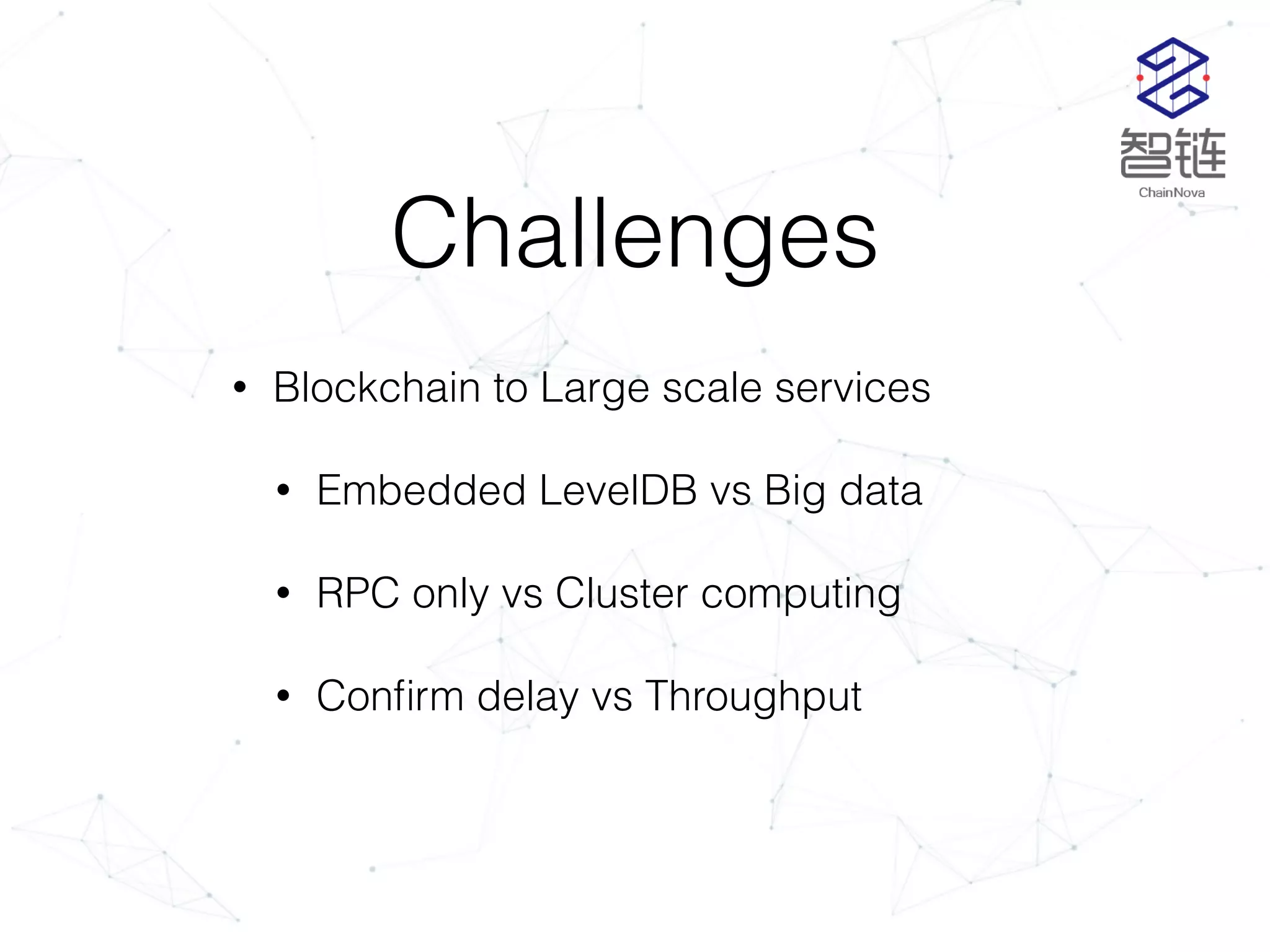 智链
ChainNova

Challenges

• Blockchain to Large scale services

• Embedded LevelDB vs Big data

• RPC only vs Cluster computing

• Confirm delay vs Throughput